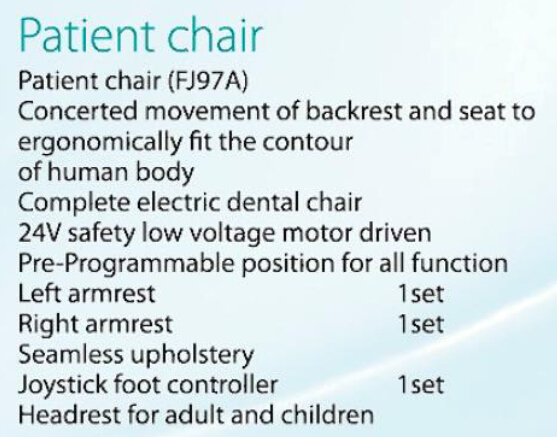 Patient chair

Patient chair (FJ97A)
Concerted movement of backrest and seat to ergonomically fit the contour of human body
Complete electric dental chair
24V safety low voltage motor driven
Pre-Programmable position for all function
Left armrest 1set
Right armrest 1set
Seamless upholstery
Joystick foot controller 1set
Headrest for adult and children